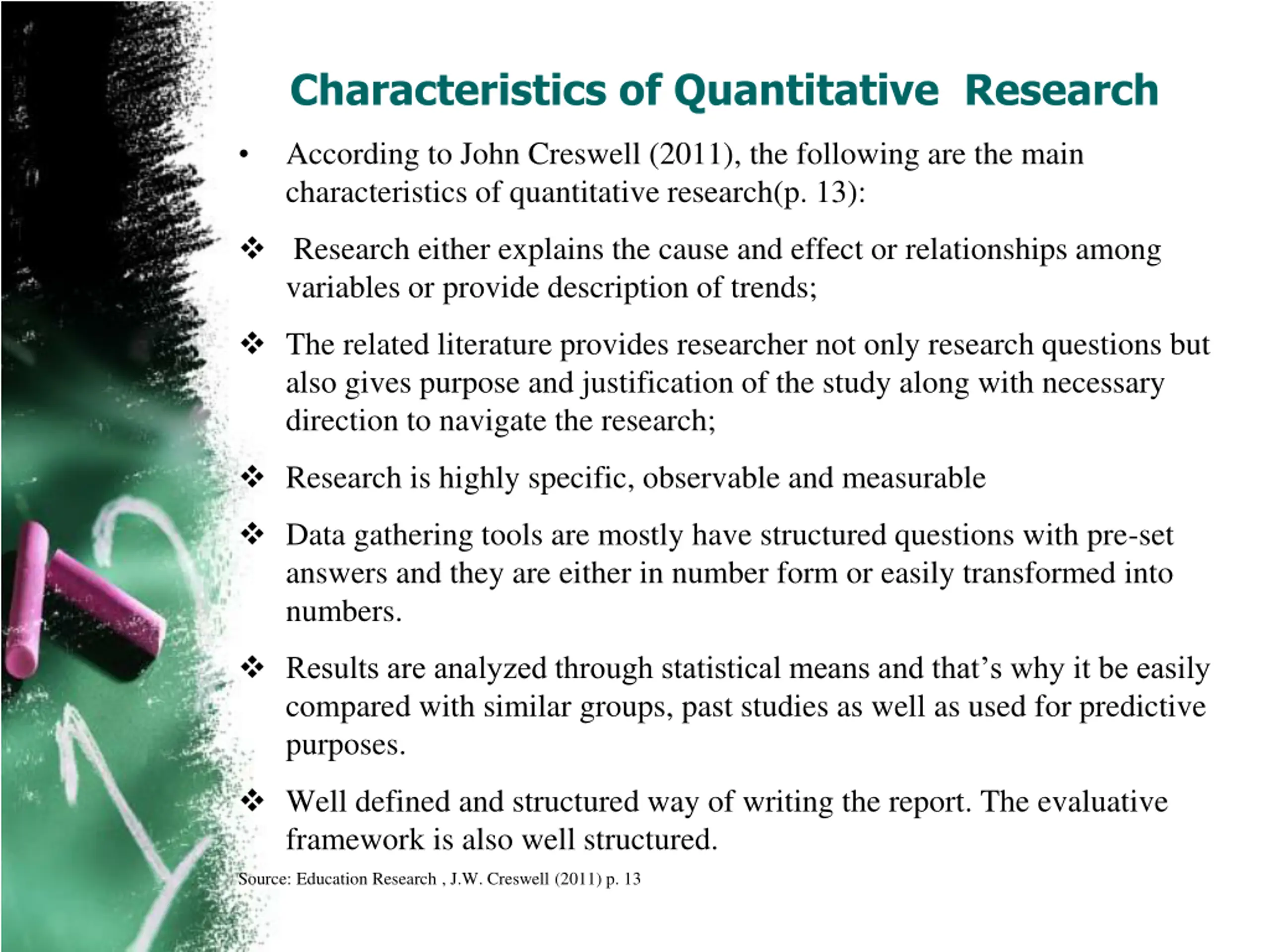 Characteristics of Quantitative Research

• According to John Creswell (2011), the following are the main characteristics of quantitative research(p. 13):

❖ Research either explains the cause and effect or relationships among variables or provide description of trends;

❖ The related literature provides researcher not only research questions but also gives purpose and justification of the study along with necessary direction to navigate the research;

❖ Research is highly specific, observable and measurable

❖ Data gathering tools are mostly have structured questions with pre-set answers and they are either in number form or easily transformed into numbers.

❖ Results are analyzed through statistical means and that's why it be easily compared with similar groups, past studies as well as used for predictive purposes.

❖ Well defined and structured way of writing the report. The evaluative framework is also well structured.

Source: Education Research , J.W. Creswell (2011) p. 13